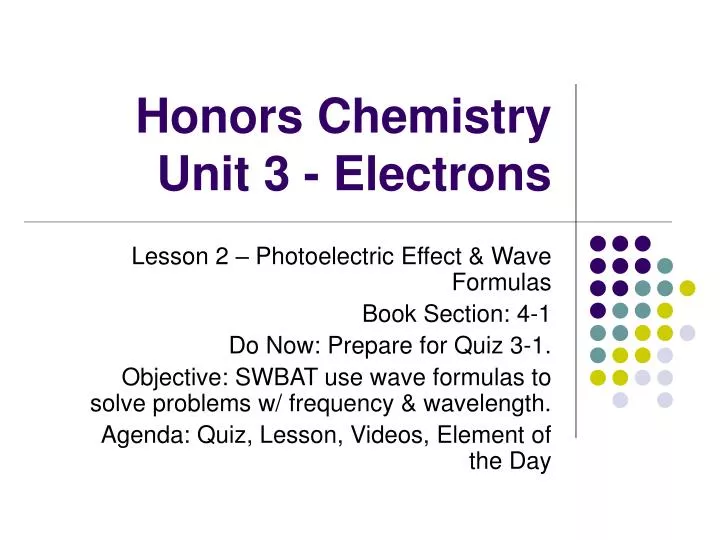 Honors Chemistry
Unit 3 - Electrons

Lesson 2 – Photoelectric Effect & Wave Formulas

Book Section: 4-1

Do Now: Prepare for Quiz 3-1.

Objective: SWBAT use wave formulas to solve problems w/ frequency & wavelength.

Agenda: Quiz, Lesson, Videos, Element of the Day